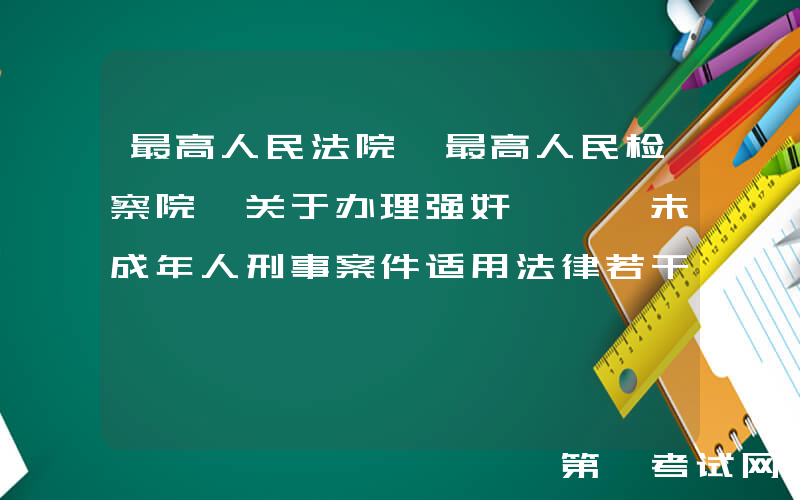 最高人民法院 最高人民检察院 关于办理强奸 未成年人刑事案件适用法律若干

第 考试网